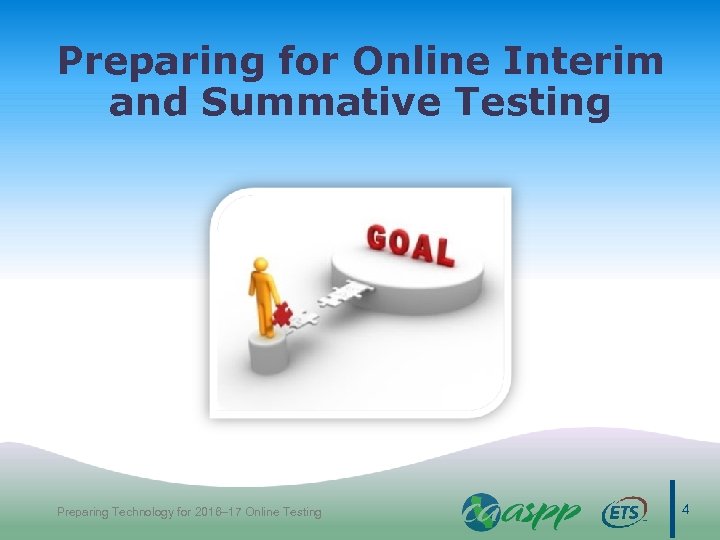 Preparing for Online Interim and Summative Testing

GOAL

Preparing Technology for 2016–17 Online Testing

caaspp

ETS

4